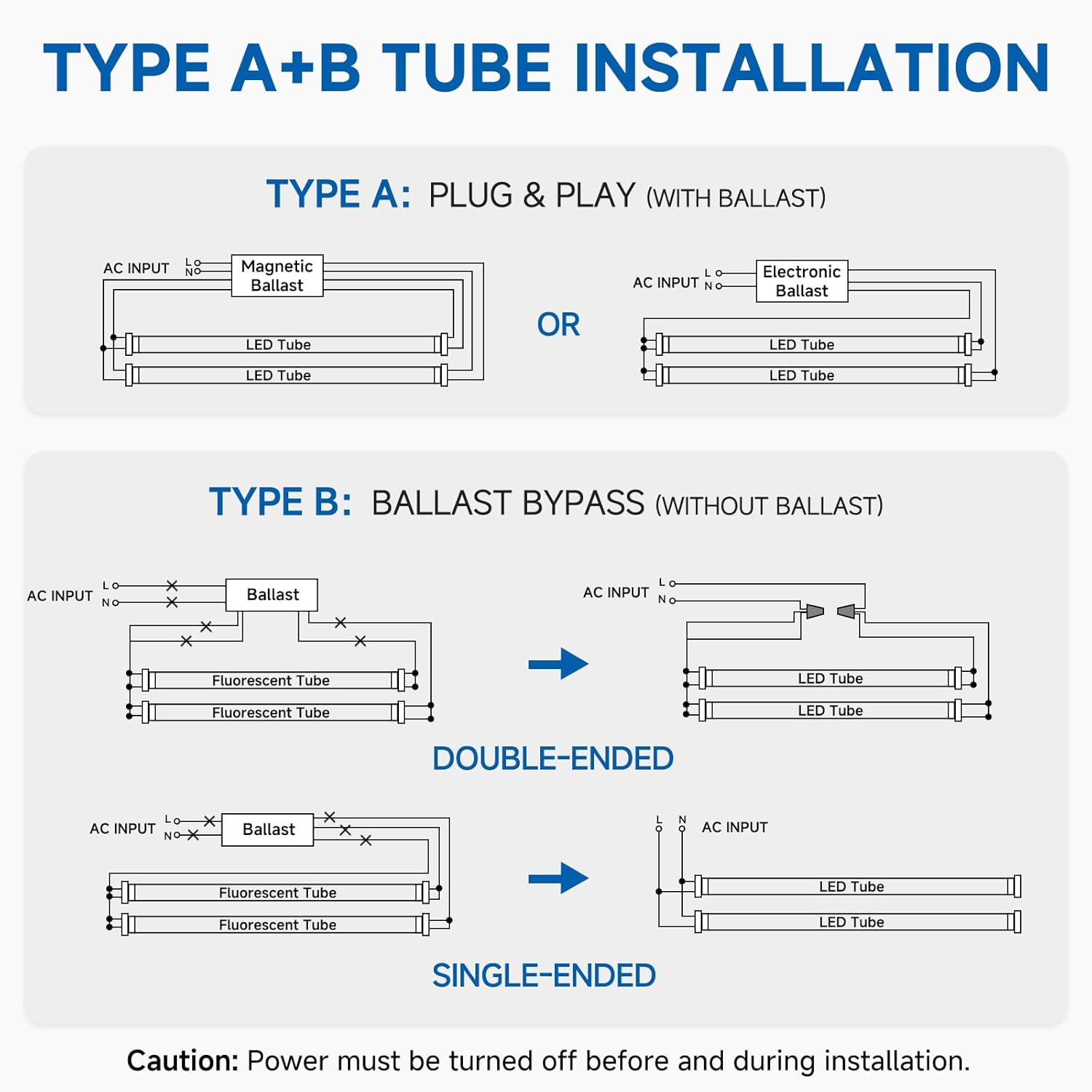 TYPE A+B TUBE INSTALLATION

TYPE A: PLUG & PLAY (WITH BALLAST)

AC INPUT L N Magnetic Ballast

LED Tube

LED Tube

OR

AC INPUT L N Electronic Ballast

LED Tube

LED Tube

TYPE B: BALLAST BYPASS (WITHOUT BALLAST)

AC INPUT L N Ballast

Fluorescent Tube

Fluorescent Tube

AC INPUT L N

LED Tube

LED Tube

DOUBLE-ENDED

AC INPUT L N Ballast

Fluorescent Tube

Fluorescent Tube

L N AC INPUT

LED Tube

LED Tube

SINGLE-ENDED

Caution: Power must be turned off before and during installation.